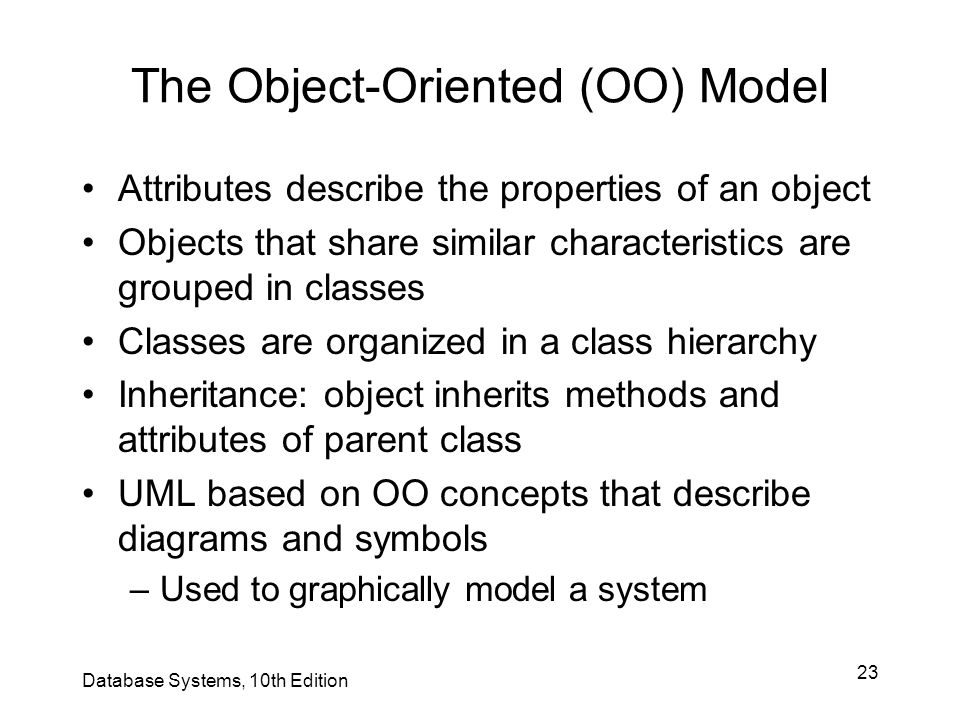 The Object-Oriented (OO) Model

• Attributes describe the properties of an object
• Objects that share similar characteristics are grouped in classes
• Classes are organized in a class hierarchy
• Inheritance: object inherits methods and attributes of parent class
• UML based on OO concepts that describe diagrams and symbols
– Used to graphically model a system

Database Systems, 10th Edition

23